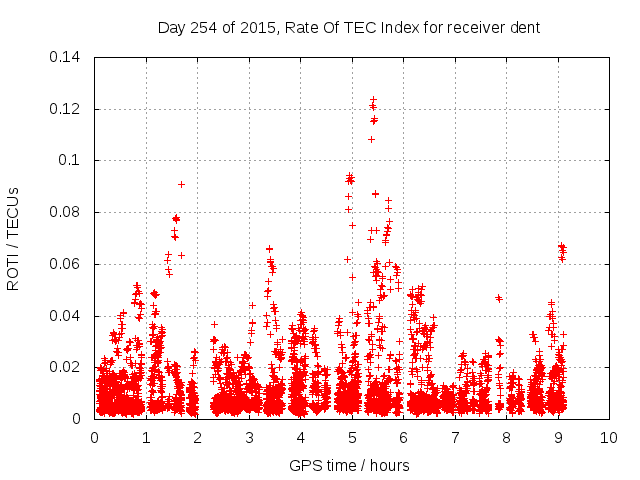 Day 254 of 2015, Rate Of TEC Index for receiver dent

ROTI / TECUs

0.14
0.12
0.1
0.08
0.06
0.04
0.02
0

0 1 2 3 4 5 6 7 8 9 10

GPS time / hours